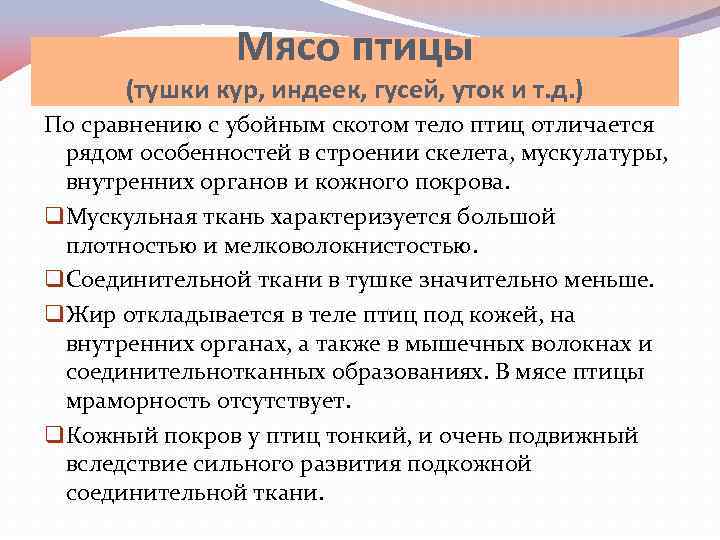 Мясо птицы
(тушки кур, индеек, гусей, уток и т.д.)

По сравнению с убойным скотом тело птиц отличается рядом особенностей в строении скелета, мускулатуры, внутренних органов и кожного покрова.

❑Мускульная ткань характеризуется большой плотностью и мелковолокнистостью.

❑Соединительной ткани в тушке значительно меньше.

❑Жир откладывается в теле птиц под кожей, на внутренних органах, а также в мышечных волокнах и соединительнотканных образованиях. В мясе птицы мраморность отсутствует.

❑Кожный покров у птиц тонкий, и очень подвижный вследствие сильного развития подкожной соединительной ткани.